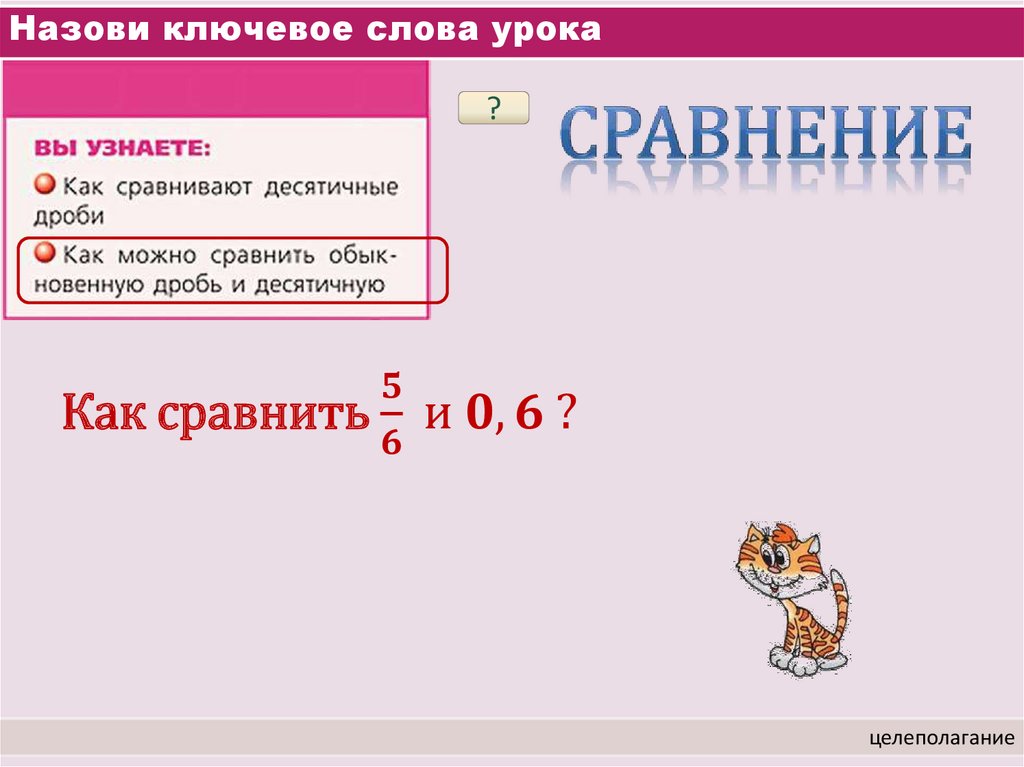 Назови ключевое слова урока

ВЫ УЗНАЕТЕ:

Как сравнивают десятичные дроби

Как можно сравнить обыкновенную дробь и десятичную

?

СРАВНЕНИЕ

Как сравнить $\frac{5}{6}$ и $0,6$ ?

целеполагание